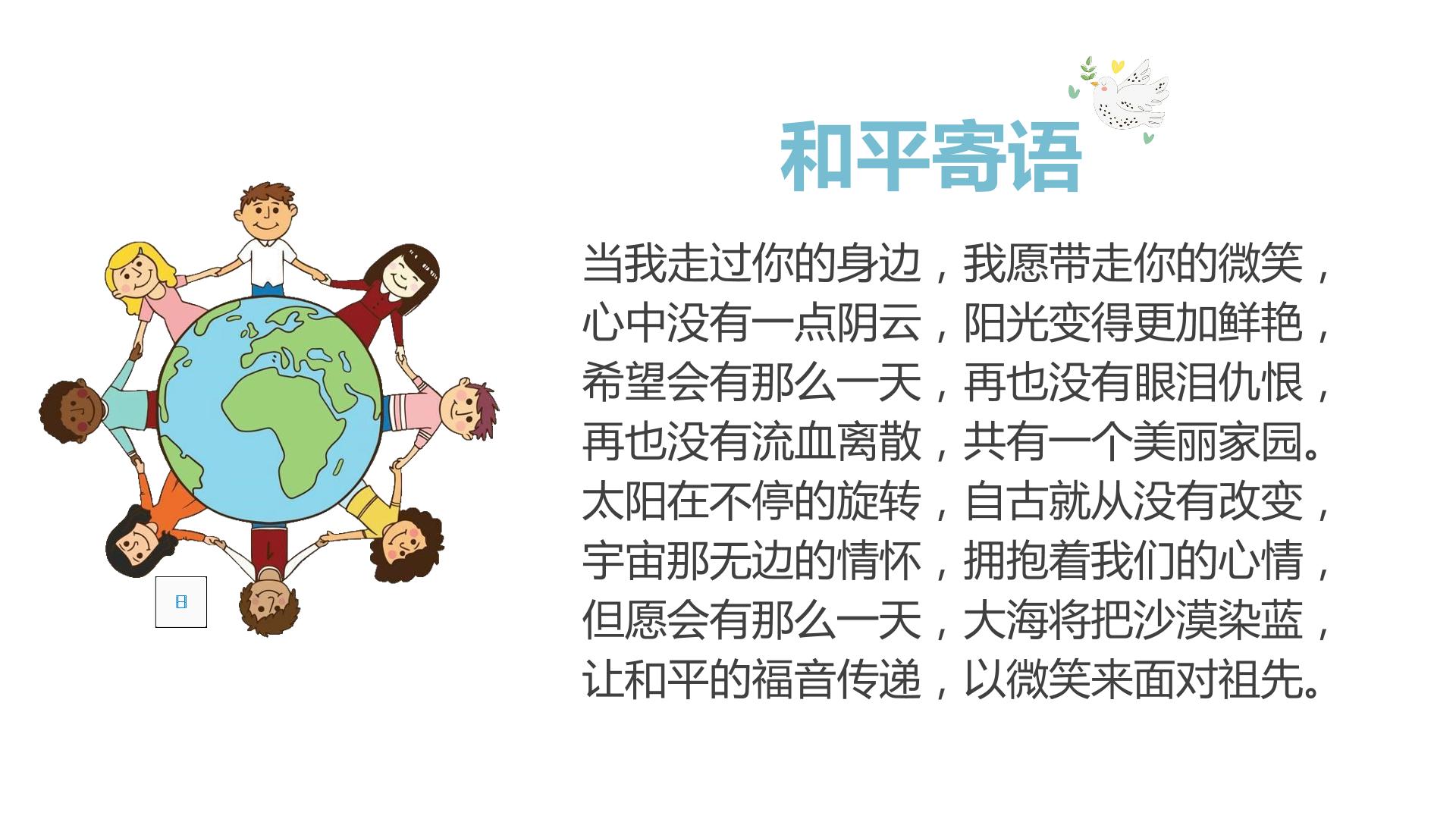 和平寄语

当我走过你的身边，我愿带走你的微笑，
心中没有一点阴云，阳光变得更加鲜艳，
希望会有那么一天，再也没有眼泪仇恨，
再也没有流血离散，共有一个美丽家园。
太阳在不停的旋转，自古就从没有改变，
宇宙那无边的情怀，拥抱着我们的心情，
但愿会有那么一天，大海将把沙漠染蓝，
让和平的福音传递，以微笑来面对祖先。